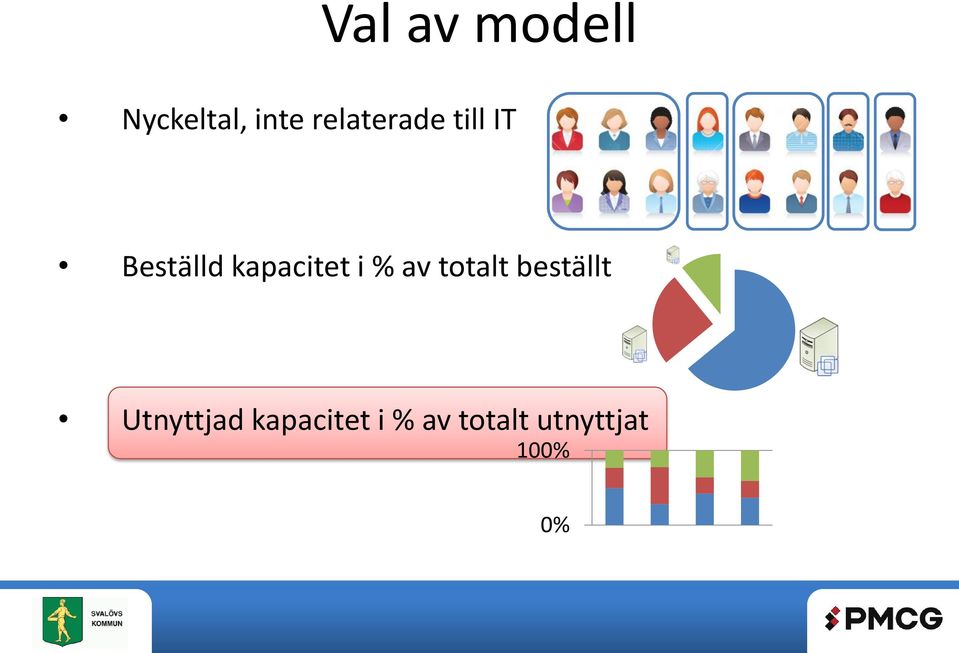 Val av modell

• Nyckeltal, inte relaterade till IT

• Beställd kapacitet i % av totalt beställt

• Utnyttjad kapacitet i % av totalt utnyttjat

100%

0%

SVALÖVS KOMMUN

PMCG